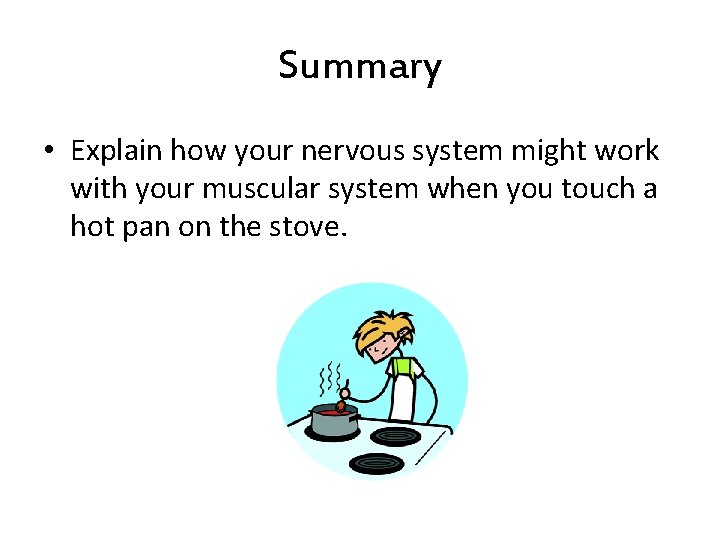 Summary

• Explain how your nervous system might work with your muscular system when you touch a hot pan on the stove.